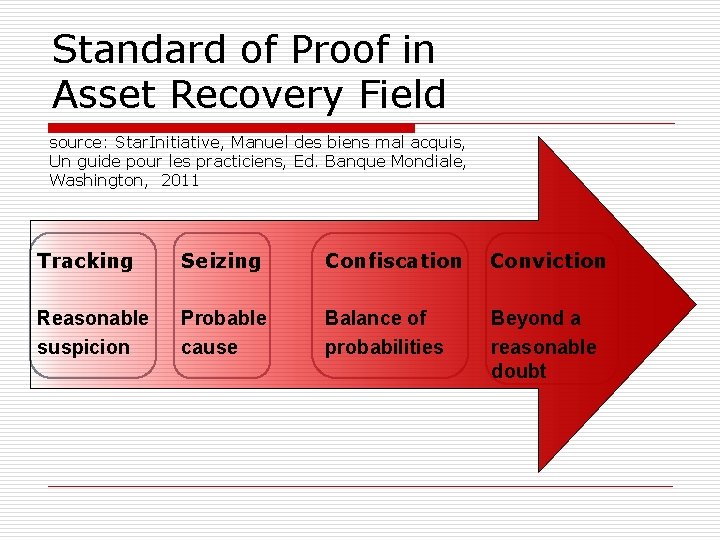 Standard of Proof in Asset Recovery Field

source: StarInitiative, Manuel des biens mal acquis, Un guide pour les practiciens, Ed. Banque Mondiale, Washington, 2011

Tracking

Reasonable suspicion

Seizing

Probable cause

Confiscation

Balance of probabilities

Conviction

Beyond a reasonable doubt